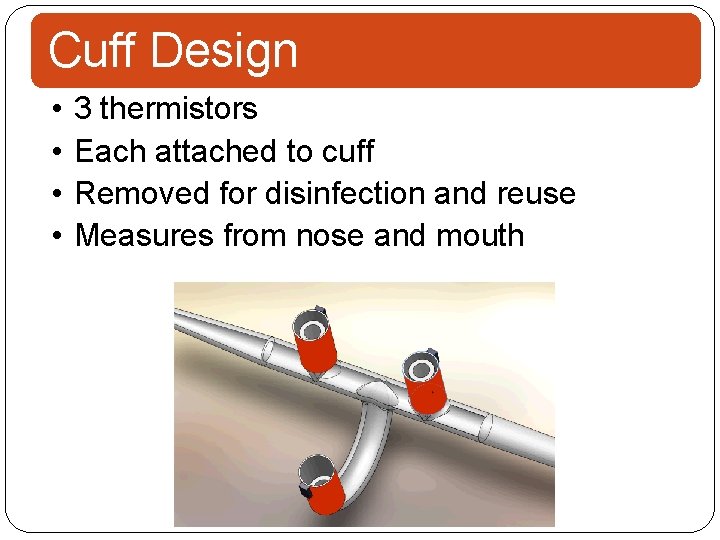 Cuff Design

• 3 thermistors
• Each attached to cuff
• Removed for disinfection and reuse
• Measures from nose and mouth